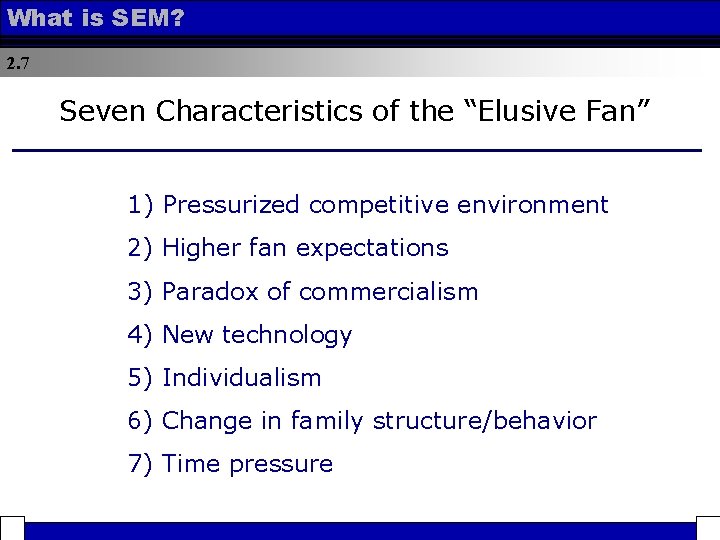 What is SEM?

2.7

Seven Characteristics of the “Elusive Fan”

1) Pressurized competitive environment

2) Higher fan expectations

3) Paradox of commercialism

4) New technology

5) Individualism

6) Change in family structure/behavior

7) Time pressure